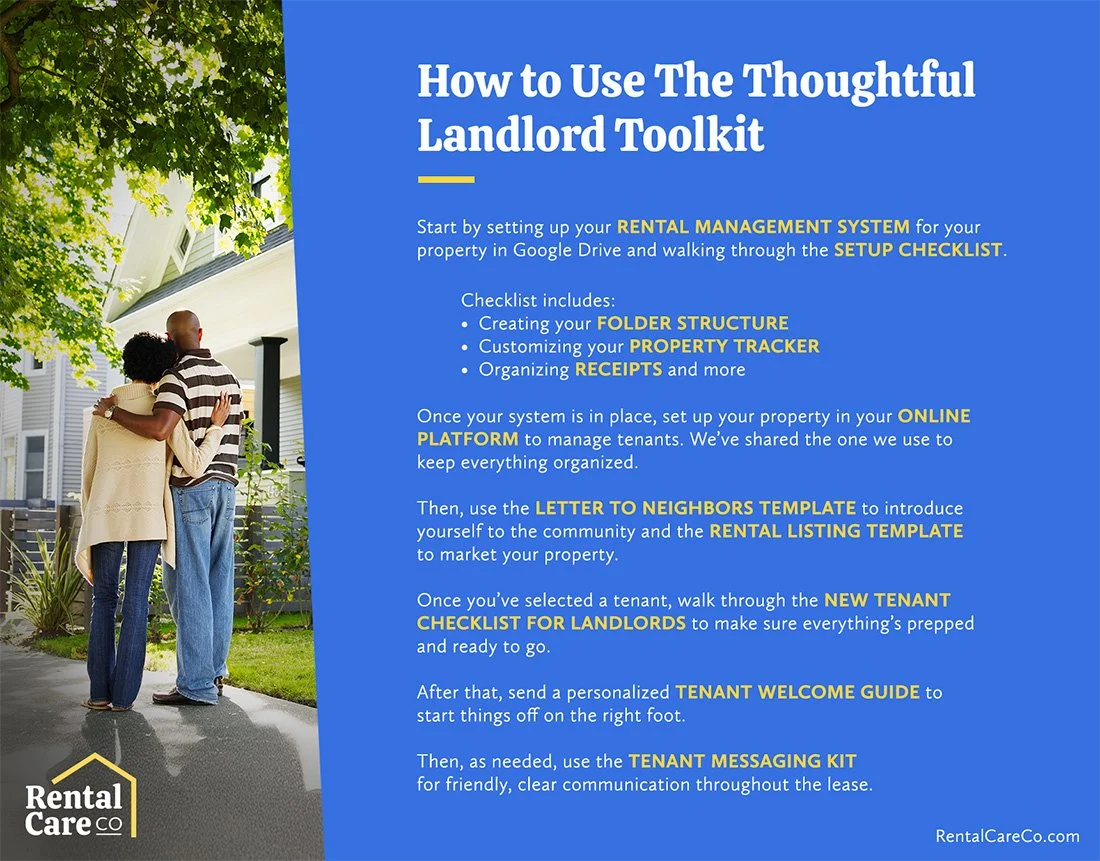 How to Use The Thoughtful Landlord Toolkit

Start by setting up your RENTAL MANAGEMENT SYSTEM for your property in Google Drive and walking through the SETUP CHECKLIST.

Checklist includes:
• Creating your FOLDER STRUCTURE
• Customizing your PROPERTY TRACKER
• Organizing RECEIPTS and more

Once your system is in place, set up your property in your ONLINE PLATFORM to manage tenants. We've shared the one we use to keep everything organized.

Then, use the LETTER TO NEIGHBORS TEMPLATE to introduce yourself to the community and the RENTAL LISTING TEMPLATE to market your property.

Once you've selected a tenant, walk through the NEW TENANT CHECKLIST FOR LANDLORDS to make sure everything's prepped and ready to go.

After that, send a personalized TENANT WELCOME GUIDE to start things off on the right foot.

Then, as needed, use the TENANT MESSAGING KIT for friendly, clear communication throughout the lease.

Rental Care CO

RentalCareCo.com